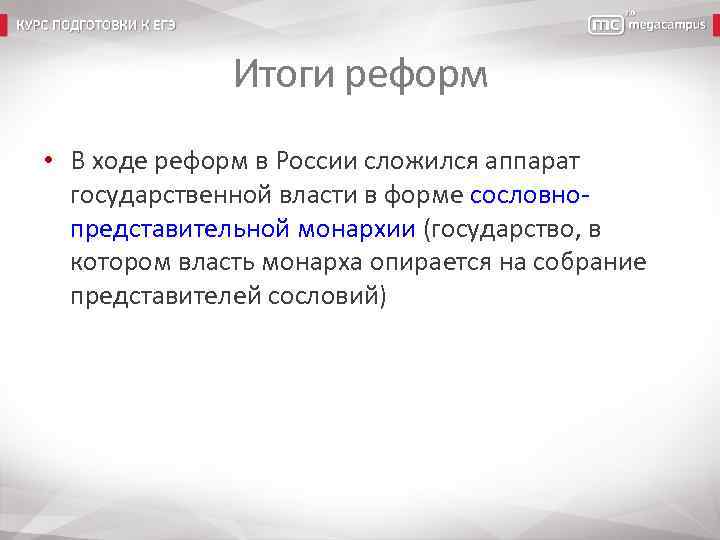 КУРС ПОДГОТОВКИ К ЕГЭ

mc megacampus

Итоги реформ

• В ходе реформ в России сложился аппарат государственной власти в форме сословно-представительной монархии (государство, в котором власть монарха опирается на собрание представителей сословий)